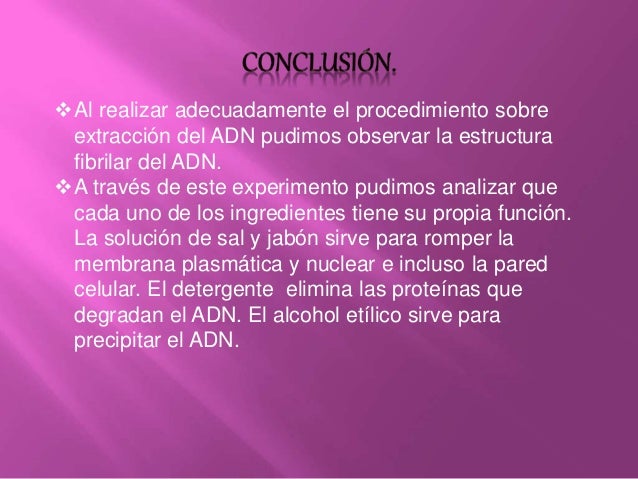 CONCLUSIÓN.

❖ Al realizar adecuadamente el procedimiento sobre extracción del ADN pudimos observar la estructura fibrilar del ADN.

❖ A través de este experimento pudimos analizar que cada uno de los ingredientes tiene su propia función. La solución de sal y jabón sirve para romper la membrana plasmática y nuclear e incluso la pared celular. El detergente  elimina las proteínas que degradan el ADN. El alcohol etílico sirve para precipitar el ADN.